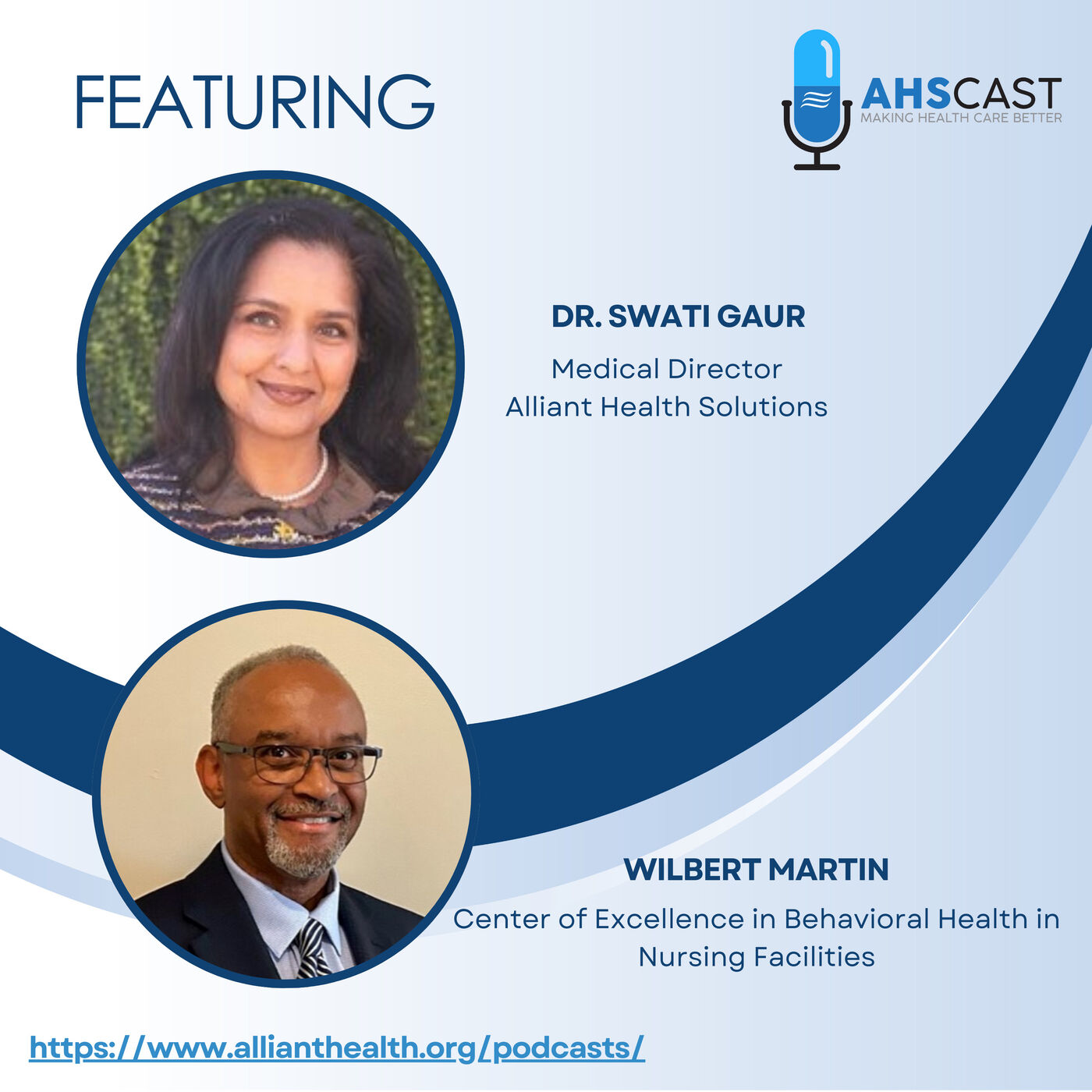 FEATURING

AHSCAST
MAKING HEALTH CARE BETTER

DR. SWATI GAUR
Medical Director
Alliant Health Solutions

WILBERT MARTIN
Center of Excellence in Behavioral Health in Nursing Facilities

https://www.allianthealth.org/podcasts/